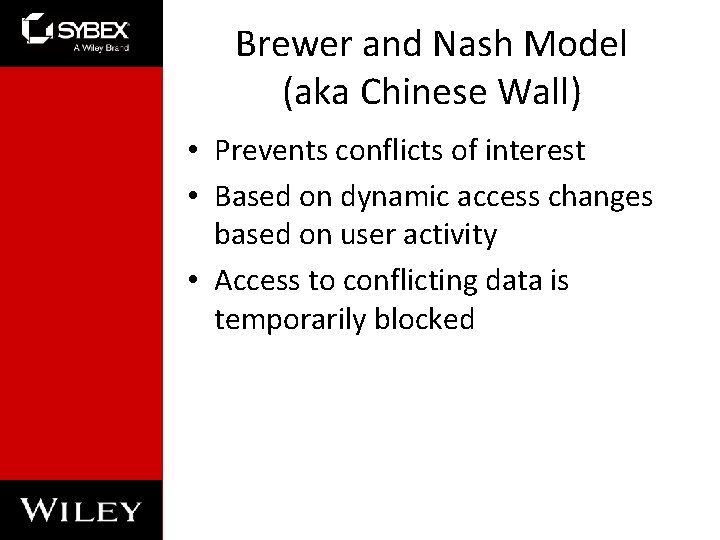 SYBEX
A Wiley Brand

Brewer and Nash Model (aka Chinese Wall)

• Prevents conflicts of interest
• Based on dynamic access changes based on user activity
• Access to conflicting data is temporarily blocked

WILEY